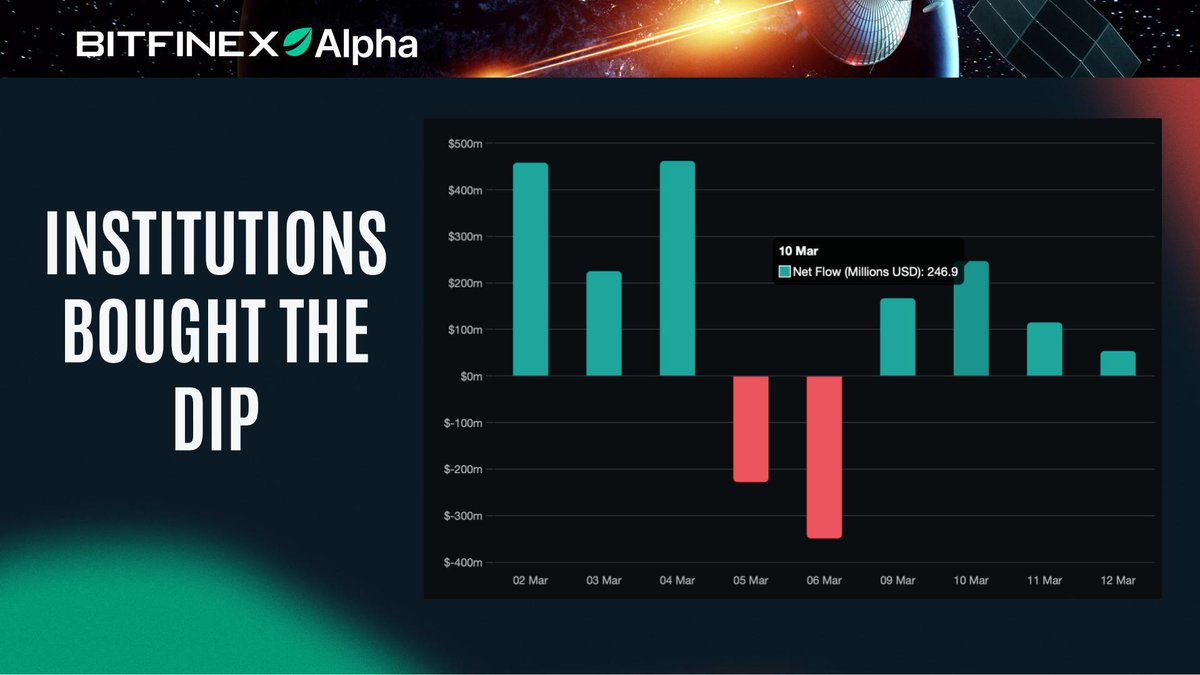 BITFINEX Alpha

INSTITUTIONS BOUGHT THE DIP

$500m
$400m
$300m
$200m
$100m
$0m
$-100m
$-200m
$-300m
$-400m

10 Mar
Net Flow (Millions USD): 246.9

02 Mar
03 Mar
04 Mar
05 Mar
06 Mar
09 Mar
10 Mar
11 Mar
12 Mar